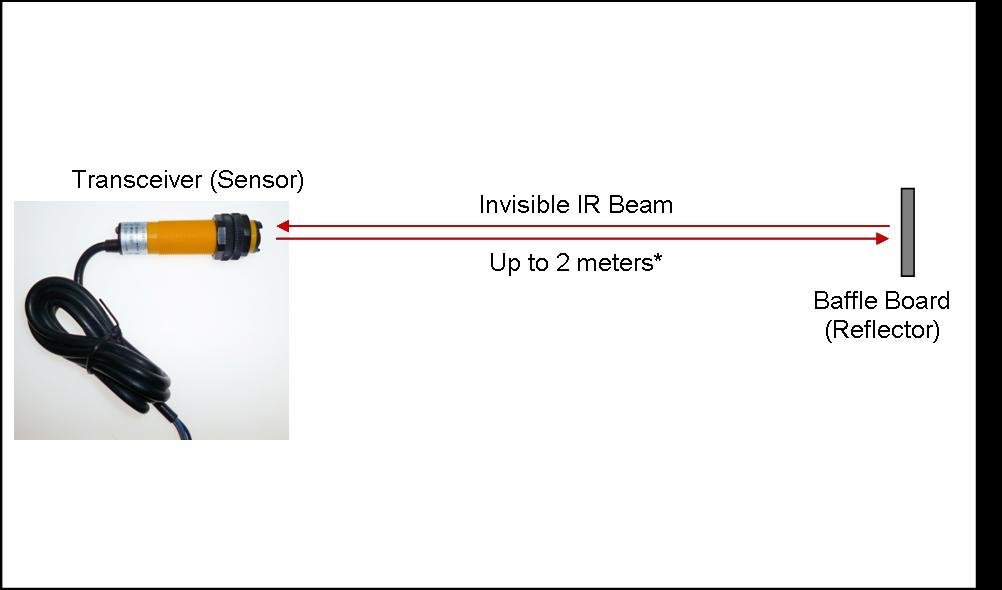 Transceiver (Sensor)

Invisible IR Beam

Up to 2 meters*

Baffle Board
(Reflector)